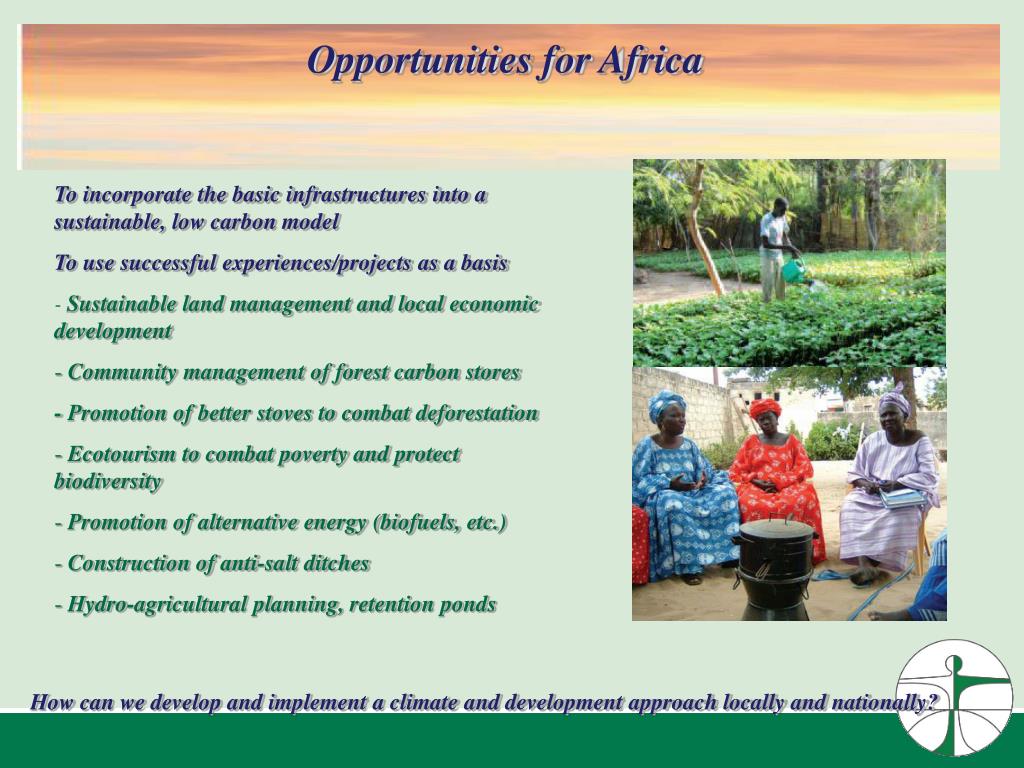 Opportunities for Africa

To incorporate the basic infrastructures into a sustainable, low carbon model

To use successful experiences/projects as a basis

- Sustainable land management and local economic development

- Community management of forest carbon stores

- Promotion of better stoves to combat deforestation

- Ecotourism to combat poverty and protect biodiversity

- Promotion of alternative energy (biofuels, etc.)

- Construction of anti-salt ditches

- Hydro-agricultural planning, retention ponds

How can we develop and implement a climate and development approach locally and nationally?